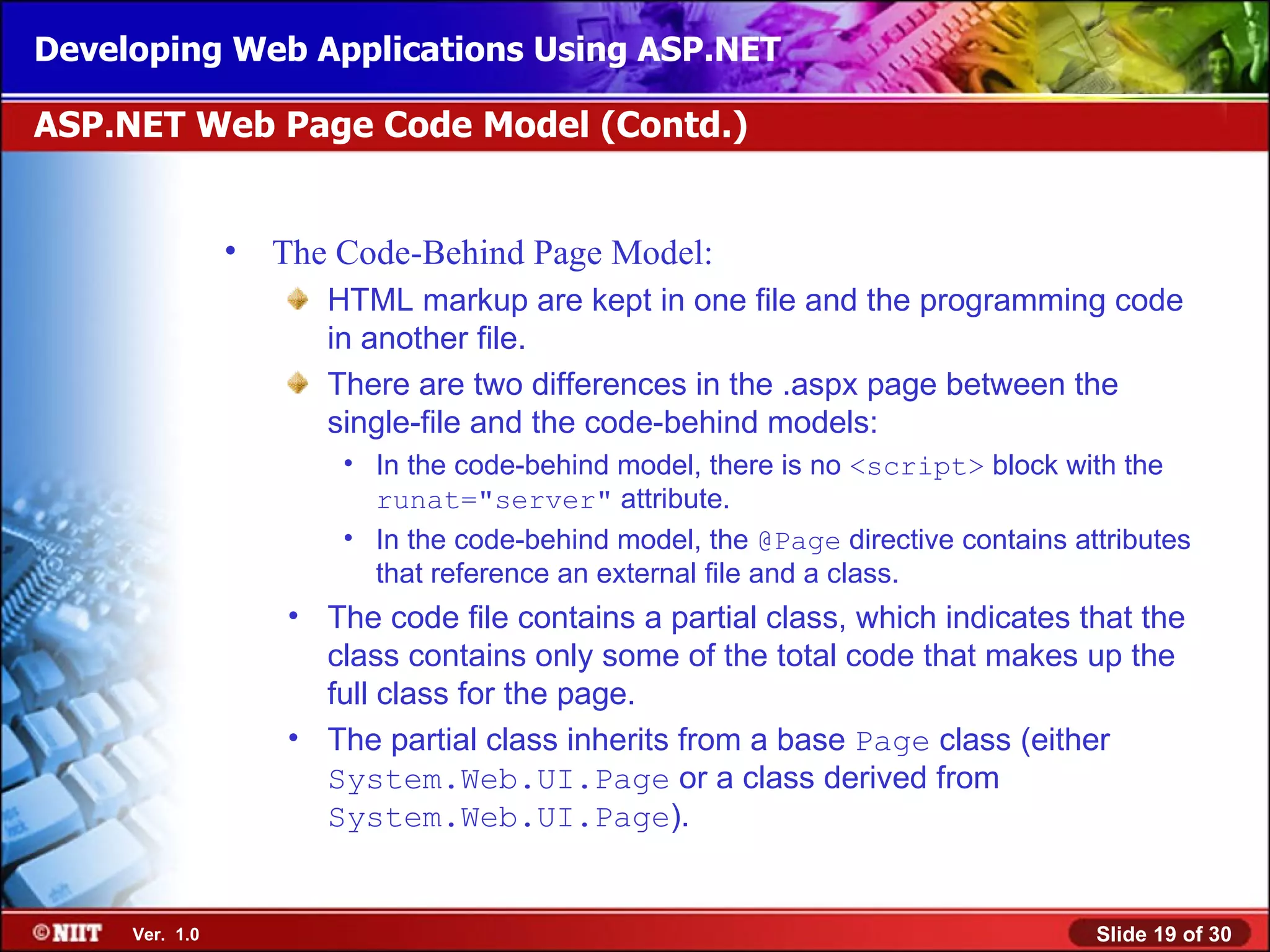 Developing Web Applications Using ASP.NET

ASP.NET Web Page Code Model (Contd.)

• The Code-Behind Page Model:

HTML markup are kept in one file and the programming code in another file.

There are two differences in the .aspx page between the single-file and the code-behind models:

• In the code-behind model, there is no <script> block with the runat="server" attribute.

• In the code-behind model, the @Page directive contains attributes that reference an external file and a class.

• The code file contains a partial class, which indicates that the class contains only some of the total code that makes up the full class for the page.

• The partial class inherits from a base Page class (either System.Web.UI.Page or a class derived from System.Web.UI.Page).

©NIIT Ver. 1.0

Slide 19 of 30